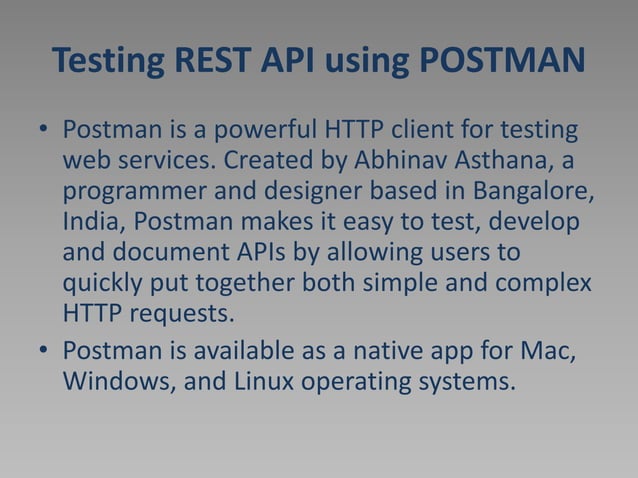 Testing REST API using POSTMAN

• Postman is a powerful HTTP client for testing web services. Created by Abhinav Asthana, a programmer and designer based in Bangalore, India, Postman makes it easy to test, develop and document APIs by allowing users to quickly put together both simple and complex HTTP requests.

• Postman is available as a native app for Mac, Windows, and Linux operating systems.